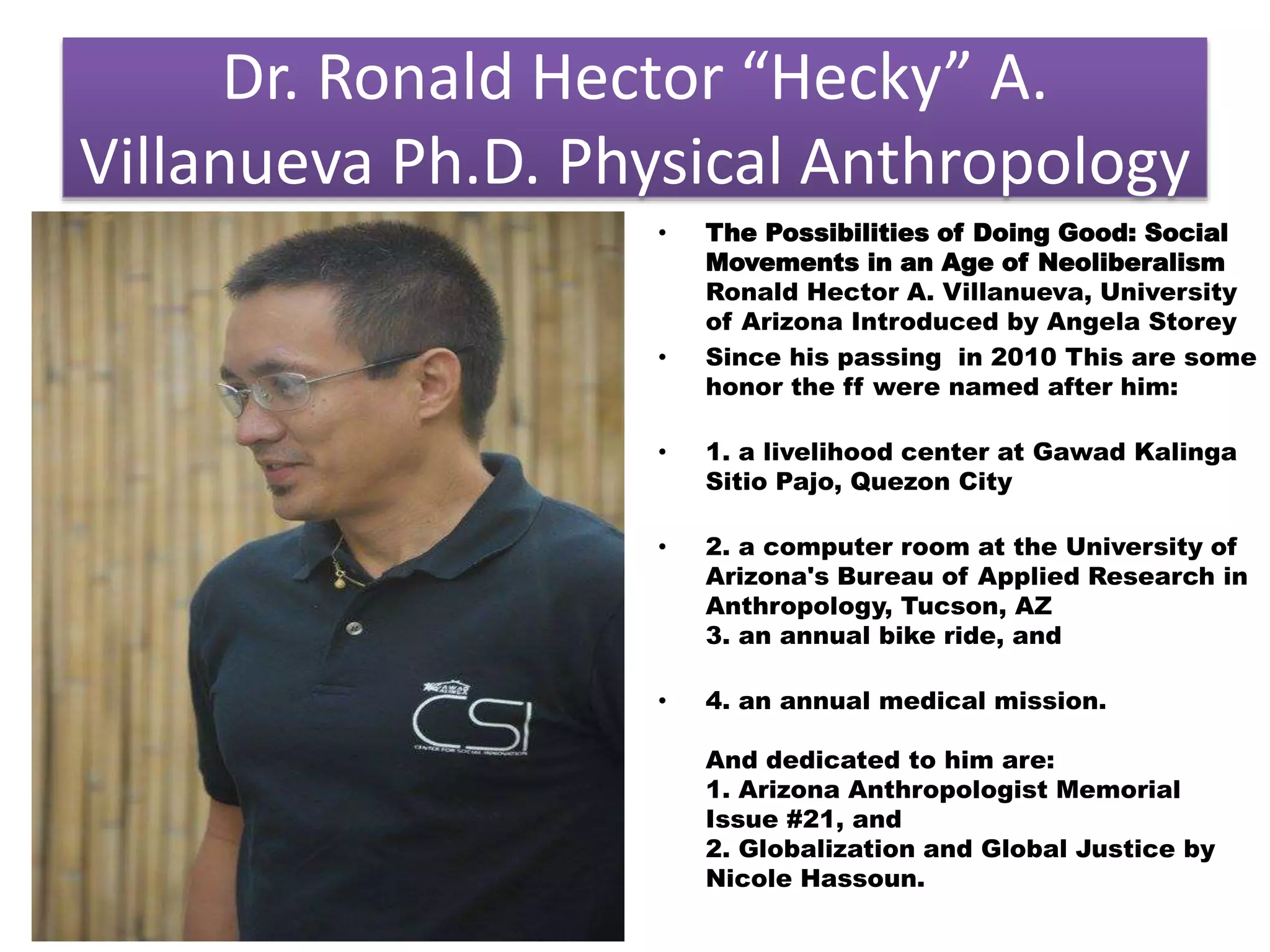 Dr. Ronald Hector “Hecky” A. Villanueva Ph.D. Physical Anthropology

GAWAD KALINGA
CSI
CENTER FOR SOCIAL INNOVATION

• The Possibilities of Doing Good: Social Movements in an Age of Neoliberalism Ronald Hector A. Villanueva, University of Arizona Introduced by Angela Storey

• Since his passing in 2010 This are some honor the ff were named after him:

• 1. a livelihood center at Gawad Kalinga Sitio Pajo, Quezon City

• 2. a computer room at the University of Arizona's Bureau of Applied Research in Anthropology, Tucson, AZ
3. an annual bike ride, and

• 4. an annual medical mission.

And dedicated to him are:
1. Arizona Anthropologist Memorial Issue #21, and
2. Globalization and Global Justice by Nicole Hassoun.